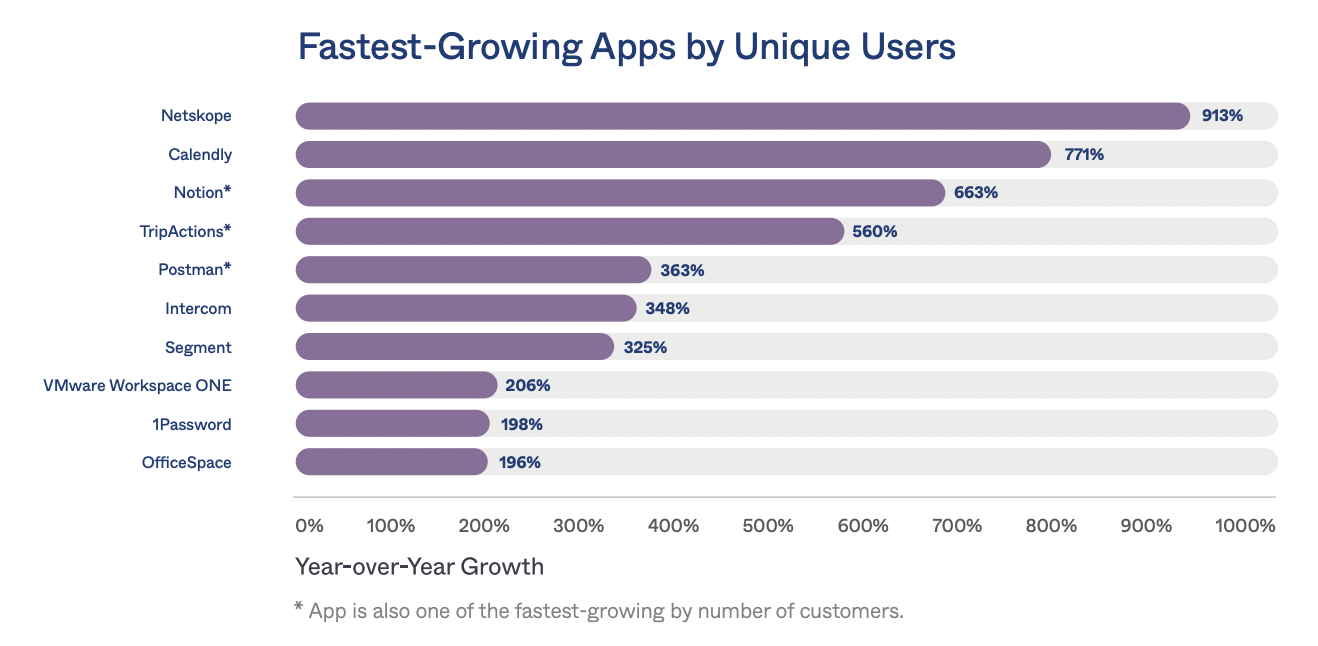 Fastest-Growing Apps by Unique Users

Netskope 913%
Calendly 771%
Notion* 663%
TripActions* 560%
Postman* 363%
Intercom 348%
Segment 325%
VMware Workspace ONE 206%
1Password 198%
OfficeSpace 196%

0% 100% 200% 300% 400% 500% 600% 700% 800% 900% 1000%

Year-over-Year Growth

* App is also one of the fastest-growing by number of customers.